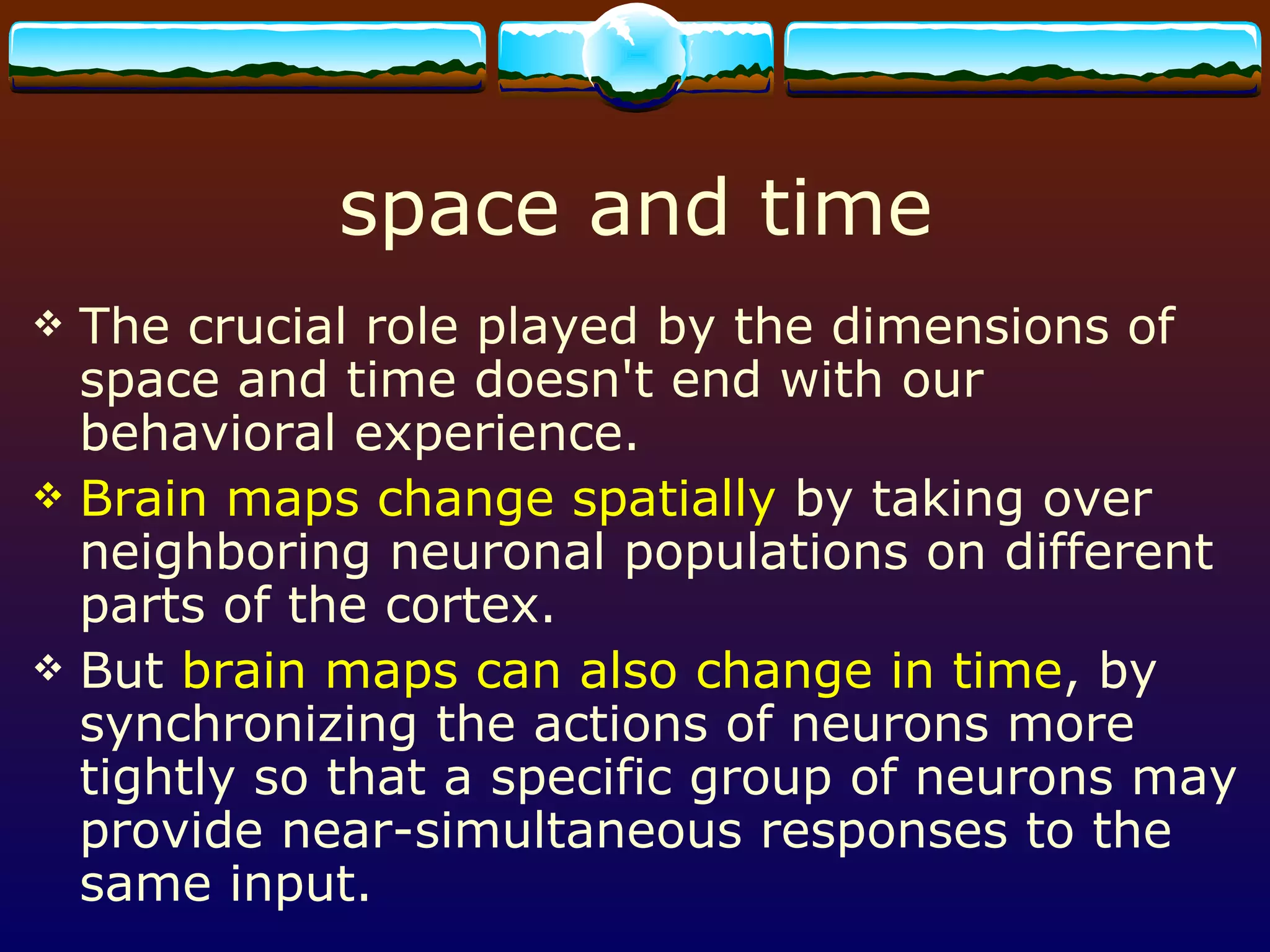 space and time

❖ The crucial role played by the dimensions of space and time doesn't end with our behavioral experience.

❖ Brain maps change spatially by taking over neighboring neuronal populations on different parts of the cortex.

❖ But brain maps can also change in time, by synchronizing the actions of neurons more tightly so that a specific group of neurons may provide near-simultaneous responses to the same input.